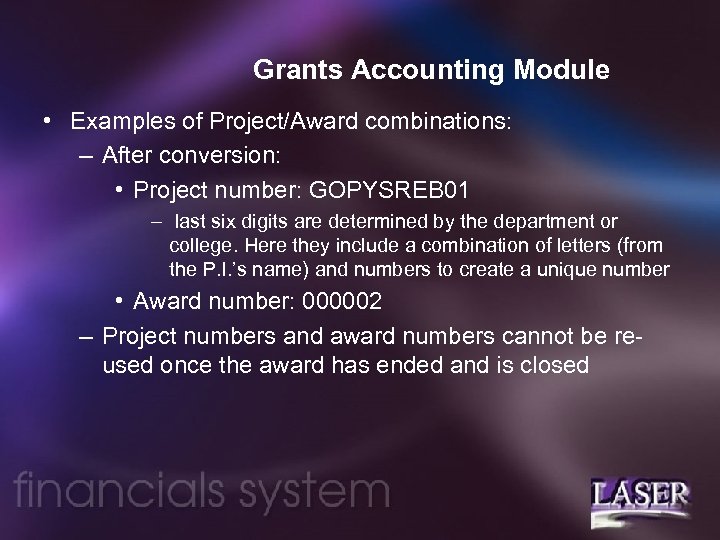 Grants Accounting Module

• Examples of Project/Award combinations:

– After conversion:

• Project number: GOPYSREB01

– last six digits are determined by the department or college. Here they include a combination of letters (from the P.I.'s name) and numbers to create a unique number

• Award number: 000002

– Project numbers and award numbers cannot be re-used once the award has ended and is closed

financials system

LASER